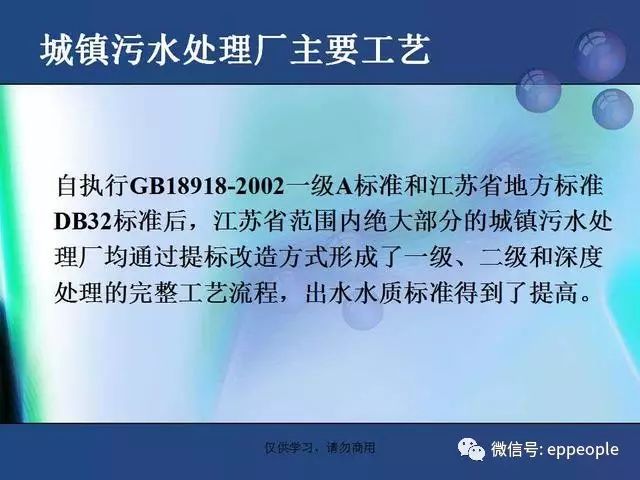 城镇污水处理厂主要工艺

自执行GB18918-2002一级A标准和江苏省地方标准DB32标准后，江苏省范围内绝大部分的城镇污水处理厂均通过提标改造方式形成了一级、二级和深度处理的完整工艺流程，出水水质标准得到了提高。

仅供学习，请勿商用

微信号: eppeople